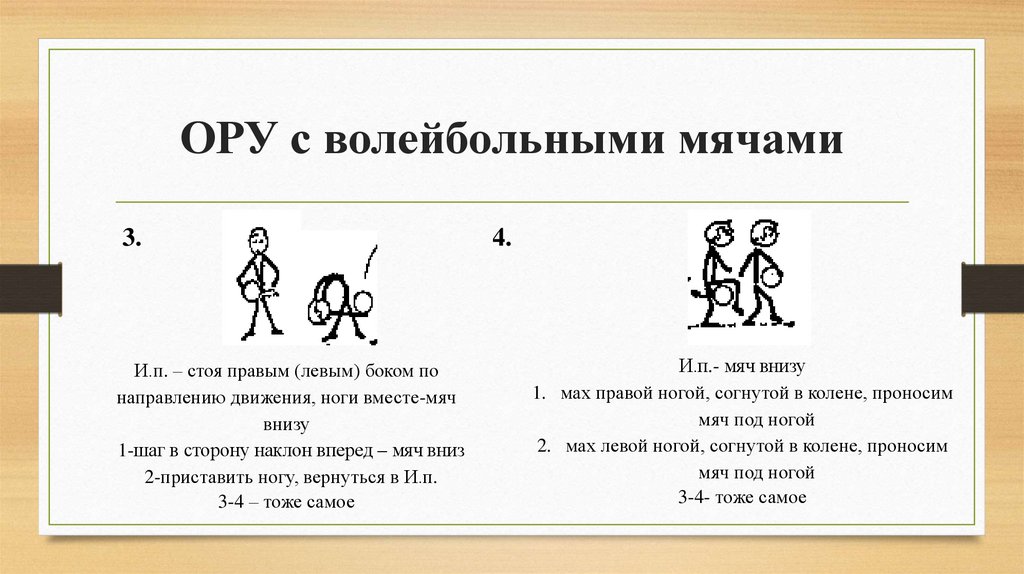 ОРУ с волейбольными мячами

3.

И.п. – стоя правым (левым) боком по направлению движения, ноги вместе-мяч внизу
1-шаг в сторону наклон вперед – мяч вниз
2-приставить ногу, вернуться в И.п.
3-4 – тоже самое

4.

И.п.- мяч внизу
1. мах правой ногой, согнутой в колене, проносим мяч под ногой
2. мах левой ногой, согнутой в колене, проносим мяч под ногой
3-4- тоже самое